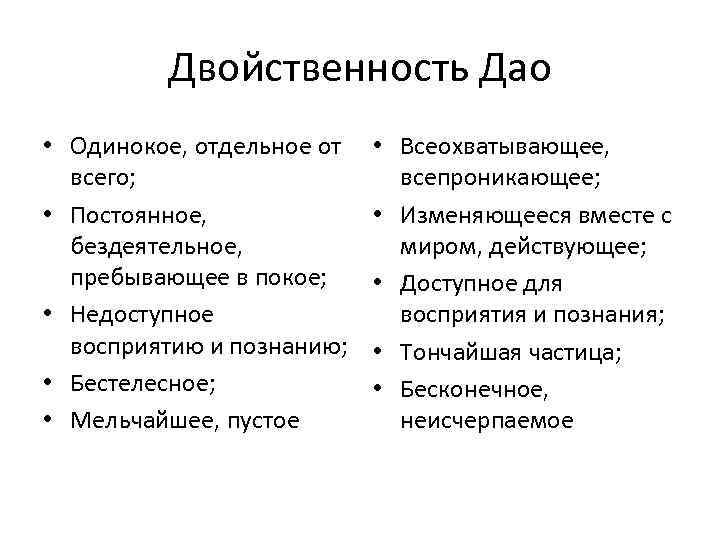 Двойственность Дао

• Одинокое, отдельное от всего;
• Постоянное, бездеятельное, пребывающее в покое;
• Недоступное восприятию и познанию;
• Бестелесное;
• Мельчайшее, пустое

• Всеохватывающее, всепроникающее;
• Изменяющееся вместе с миром, действующее;
• Доступное для восприятия и познания;
• Тончайшая частица;
• Бесконечное, неисчерпаемое